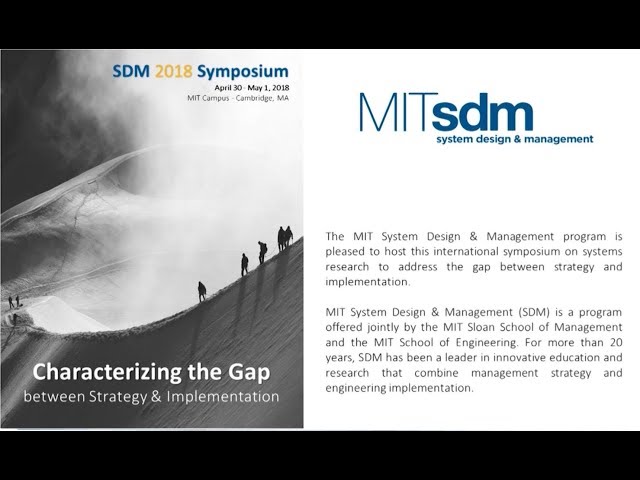 SDM 2018 Symposium
April 30 - May 1, 2018
MIT Campus - Cambridge, MA

Characterizing the Gap
between Strategy & Implementation

MITsdm
system design & management

The MIT System Design & Management program is pleased to host this international symposium on systems research to address the gap between strategy and implementation.

MIT System Design & Management (SDM) is a program offered jointly by the MIT Sloan School of Management and the MIT School of Engineering. For more than 20 years, SDM has been a leader in innovative education and research that combine management strategy and engineering implementation.